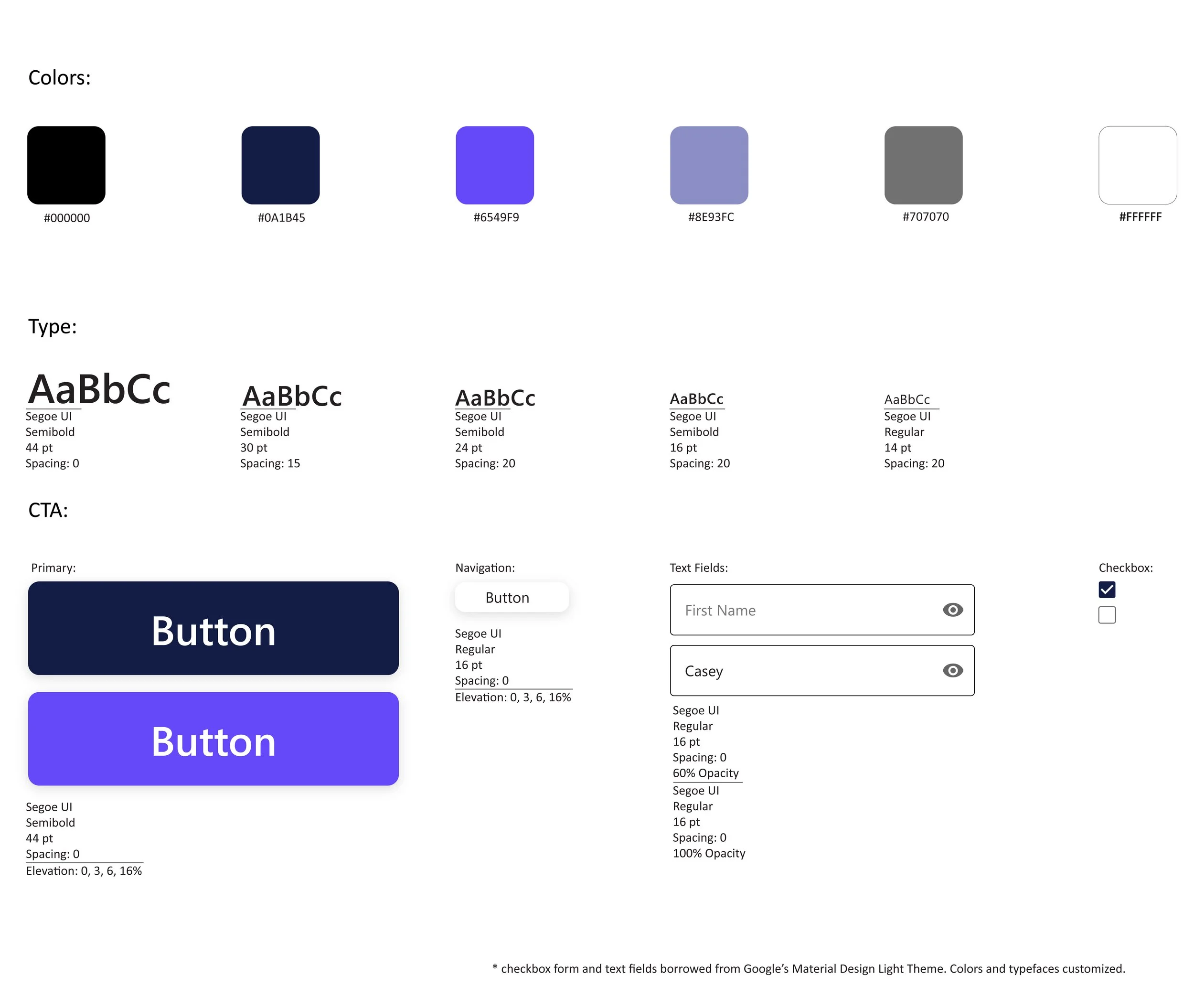 Colors:

#000000

#0A1B45

#6549F9

#8E93FC

#707070

#FFFFFF

Type:

AaBbCc
Segoe UI
Semibold
44 pt
Spacing: 0

AaBbCc
Segoe UI
Semibold
30 pt
Spacing: 15

AaBbCc
Segoe UI
Semibold
24 pt
Spacing: 20

AaBbCc
Segoe UI
Semibold
16 pt
Spacing: 20

AaBbCc
Segoe UI
Regular
14 pt
Spacing: 20

CTA:

Primary:

Button

Button

Segoe UI
Semibold
44 pt
Spacing: 0
Elevation: 0, 3, 6, 16%

Navigation:

Button

Segoe UI
Regular
16 pt
Spacing: 0
Elevation: 0, 3, 6, 16%

Text Fields:

First Name

Casey

Segoe UI
Regular
16 pt
Spacing: 0
60% Opacity

Segoe UI
Regular
16 pt
Spacing: 0
100% Opacity

Checkbox:

* checkbox form and text fields borrowed from Google's Material Design Light Theme. Colors and typefaces customized.